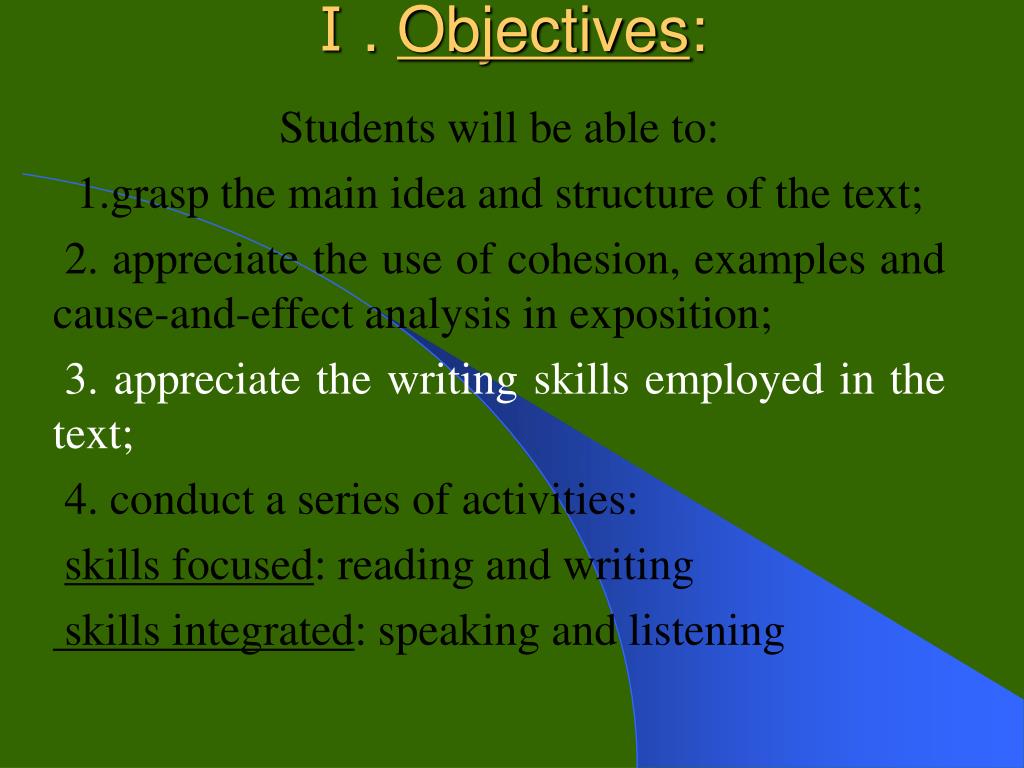 I . Objectives:

Students will be able to:

1.grasp the main idea and structure of the text;

2. appreciate the use of cohesion, examples and cause-and-effect analysis in exposition;

3. appreciate the writing skills employed in the text;

4. conduct a series of activities:

skills focused: reading and writing

skills integrated: speaking and listening